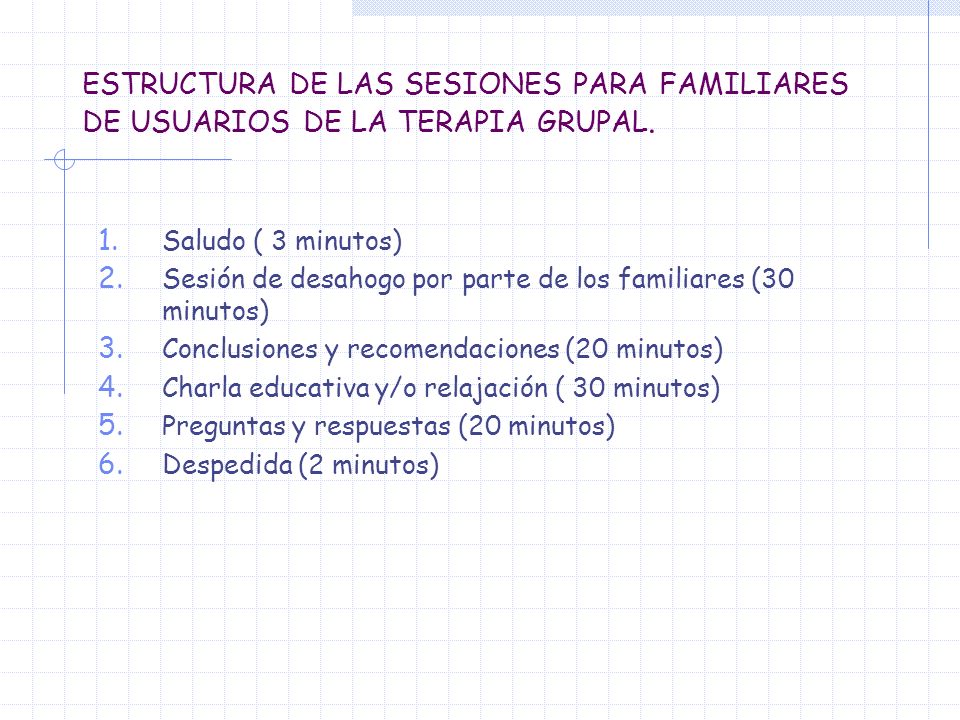 ESTRUCTURA DE LAS SESIONES PARA FAMILIARES DE USUARIOS DE LA TERAPIA GRUPAL.

1. Saludo ( 3 minutos)
2. Sesión de desahogo por parte de los familiares (30 minutos)
3. Conclusiones y recomendaciones (20 minutos)
4. Charla educativa y/o relajación ( 30 minutos)
5. Preguntas y respuestas (20 minutos)
6. Despedida (2 minutos)